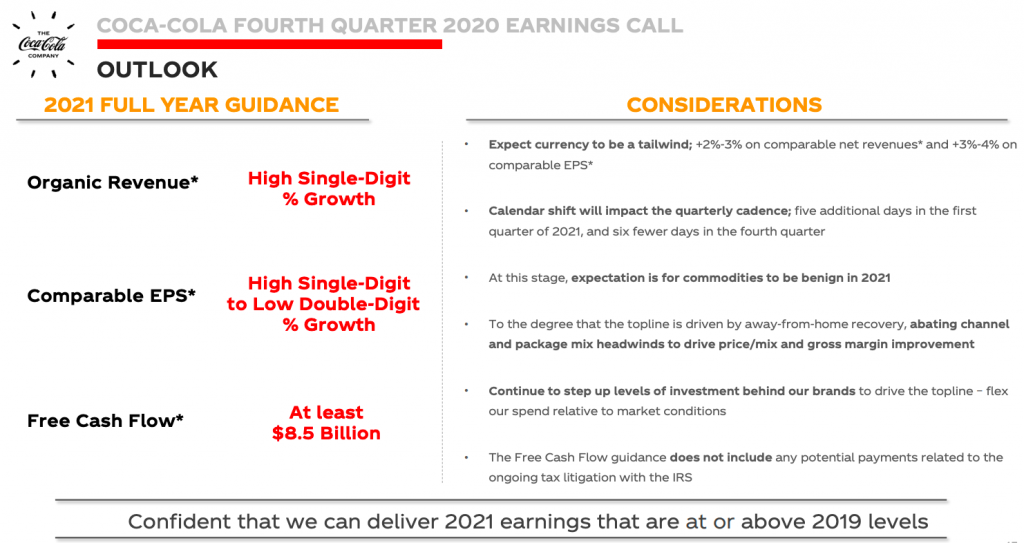 THE Coca-Cola COMPANY

COCA-COLA FOURTH QUARTER 2020 EARNINGS CALL

OUTLOOK

2021 FULL YEAR GUIDANCE

Organic Revenue*

High Single-Digit % Growth

Comparable EPS*

High Single-Digit to Low Double-Digit % Growth

Free Cash Flow*

At least $8.5 Billion

CONSIDERATIONS

• Expect currency to be a tailwind; +2%-3% on comparable net revenues* and +3%-4% on comparable EPS*

• Calendar shift will impact the quarterly cadence; five additional days in the first quarter of 2021, and six fewer days in the fourth quarter

• At this stage, expectation is for commodities to be benign in 2021

• To the degree that the topline is driven by away-from-home recovery, abating channel and package mix headwinds to drive price/mix and gross margin improvement

• Continue to step up levels of investment behind our brands to drive the topline – flex our spend relative to market conditions

• The Free Cash Flow guidance does not include any potential payments related to the ongoing tax litigation with the IRS

Confident that we can deliver 2021 earnings that are at or above 2019 levels